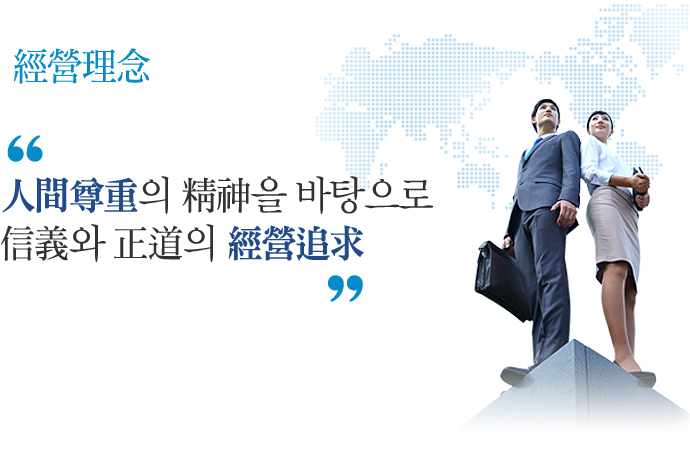 經營理念

“
人間尊重의 精神을 바탕으로
信義와 正道의 經營追求
”